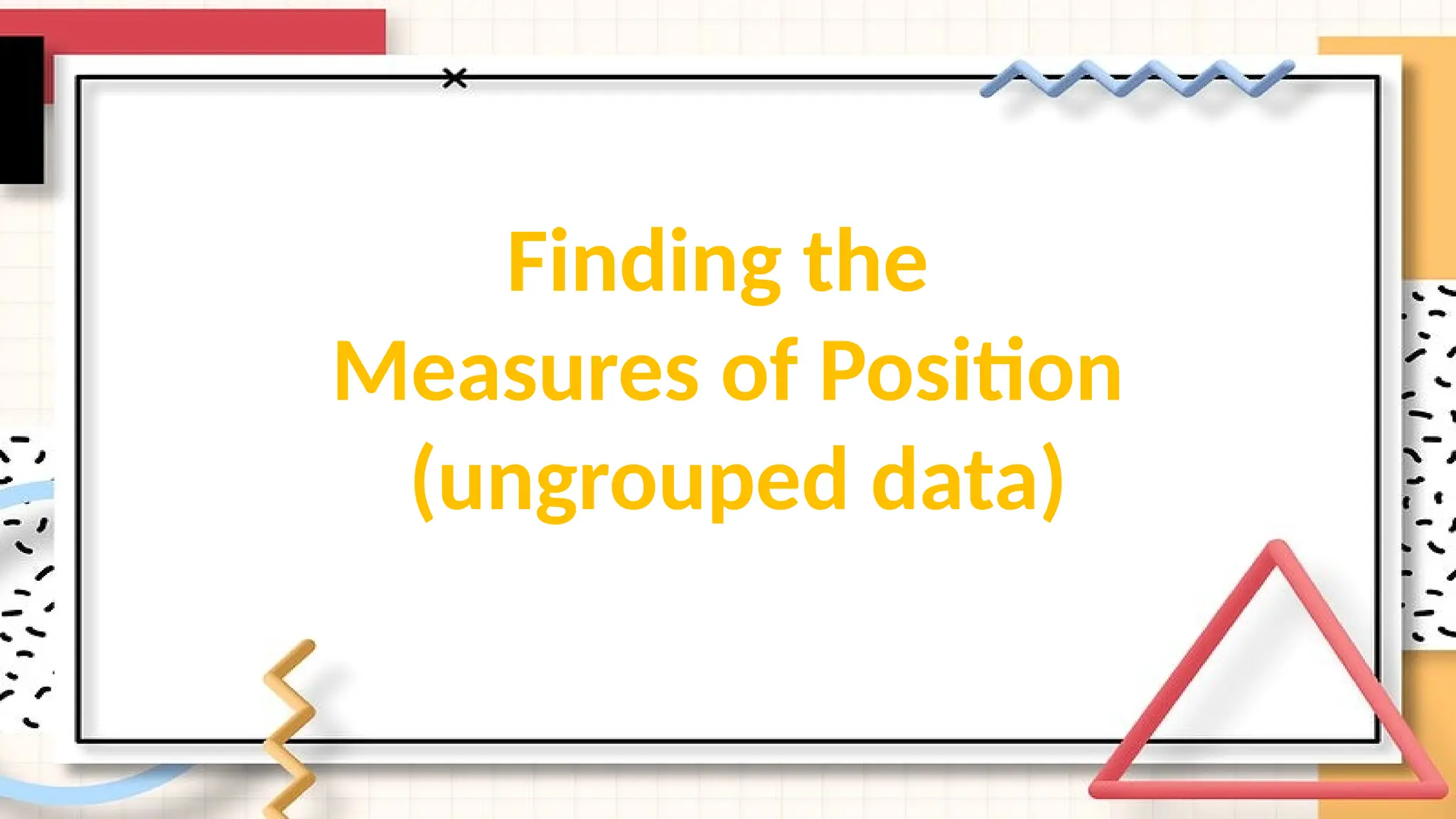 Finding the
Measures of Position
(ungrouped data)